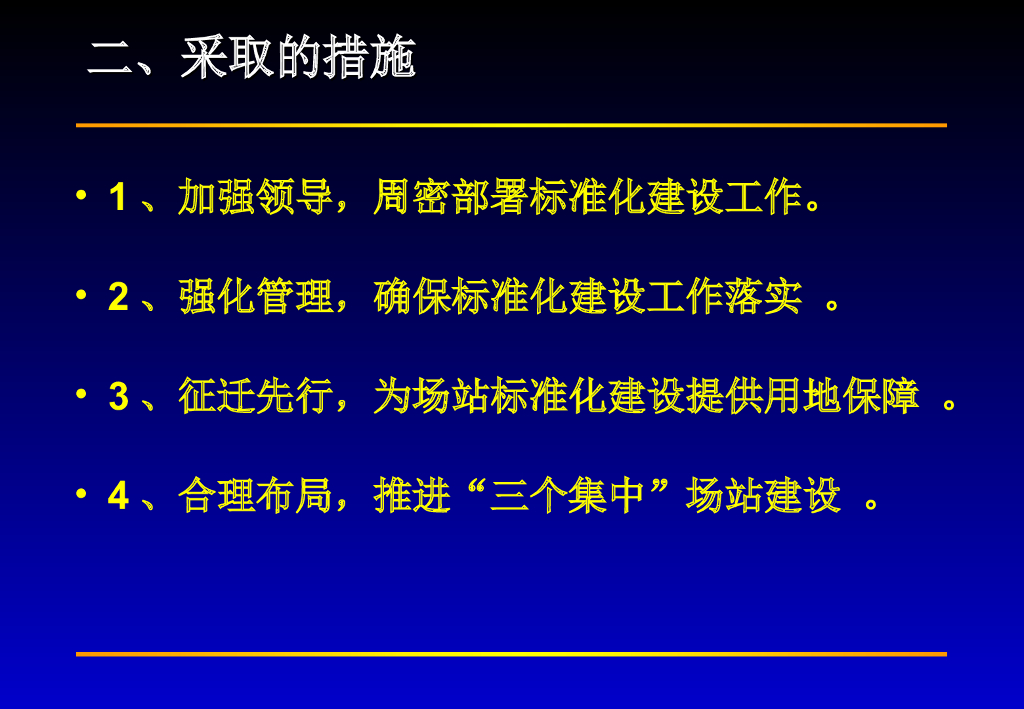 二、采取的措施

• 1 、加强领导，周密部署标准化建设工作。

• 2 、强化管理，确保标准化建设工作落实 。

• 3 、征迁先行，为场站标准化建设提供用地保障 。

• 4 、合理布局，推进“三个集中”场站建设 。